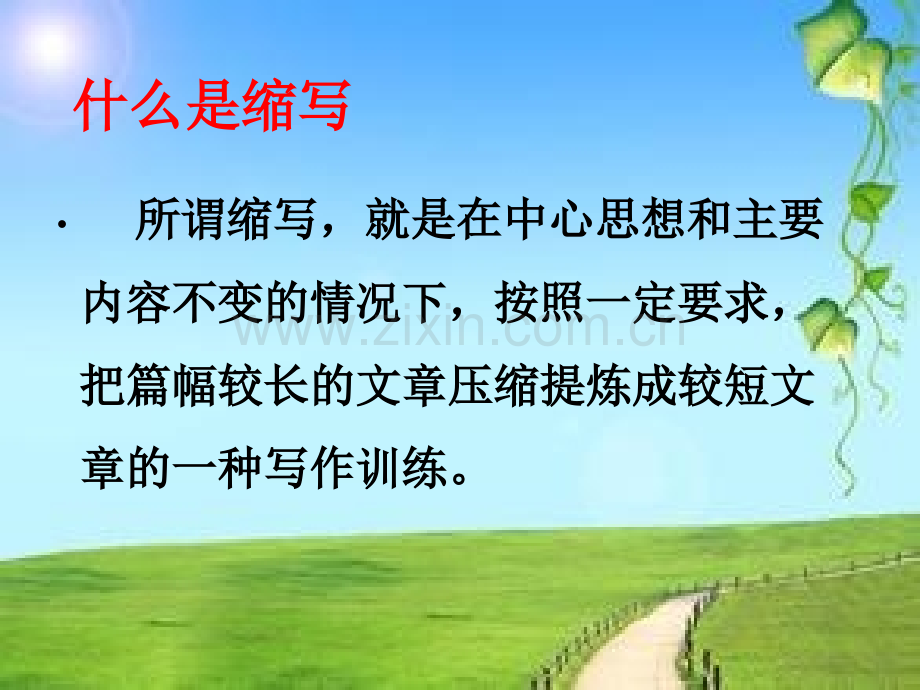 什么是缩写

· 所谓缩写，就是在中心思想和主要内容不变的情况下，按照一定要求，把篇幅较长的文章压缩提炼成较短文章的一种写作训练。

www.zixin.com.cn